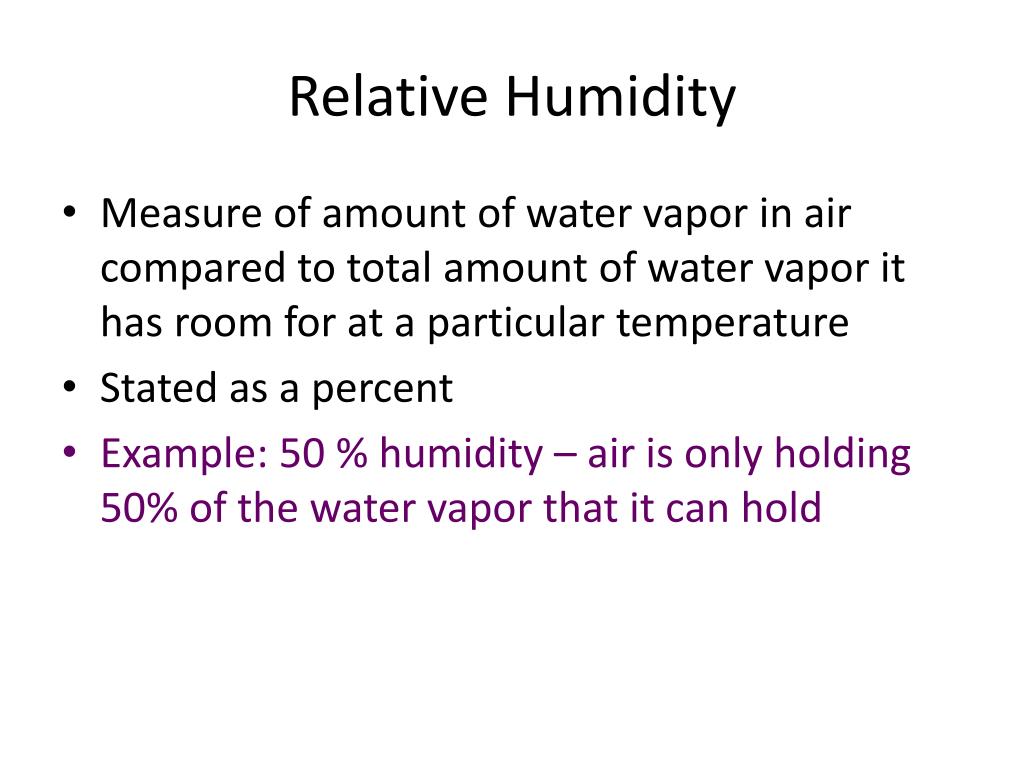 Relative Humidity

• Measure of amount of water vapor in air compared to total amount of water vapor it has room for at a particular temperature
• Stated as a percent
• Example: 50 % humidity – air is only holding 50% of the water vapor that it can hold